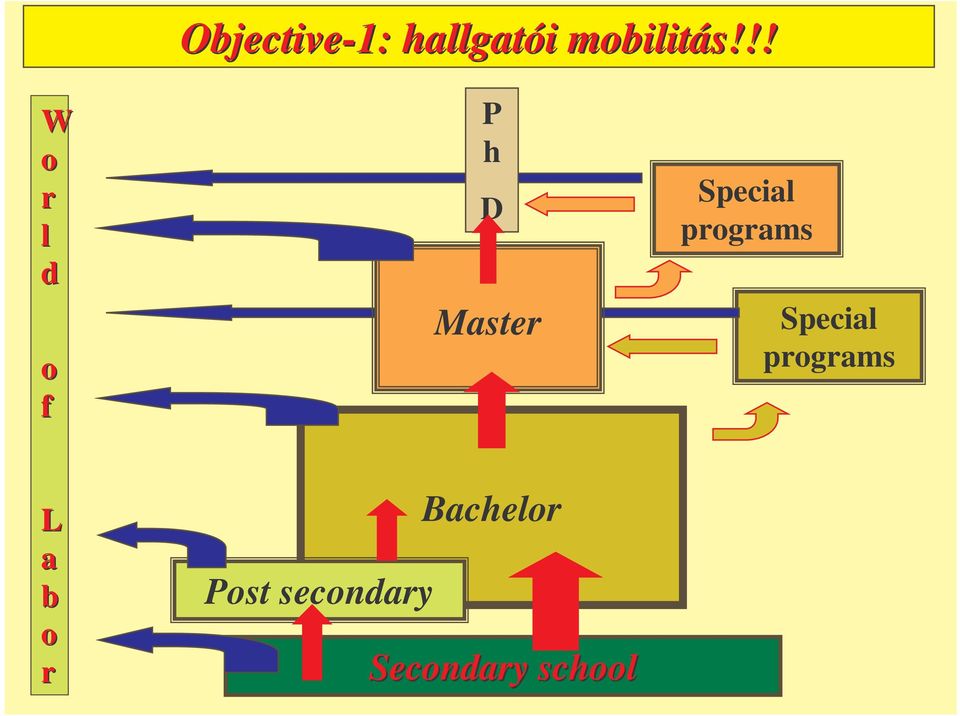 Objective-1: hallgatói mobilitás!!!

World of Labor

PhD

Special programs

Master

Special programs

Bachelor

Post secondary

Secondary school